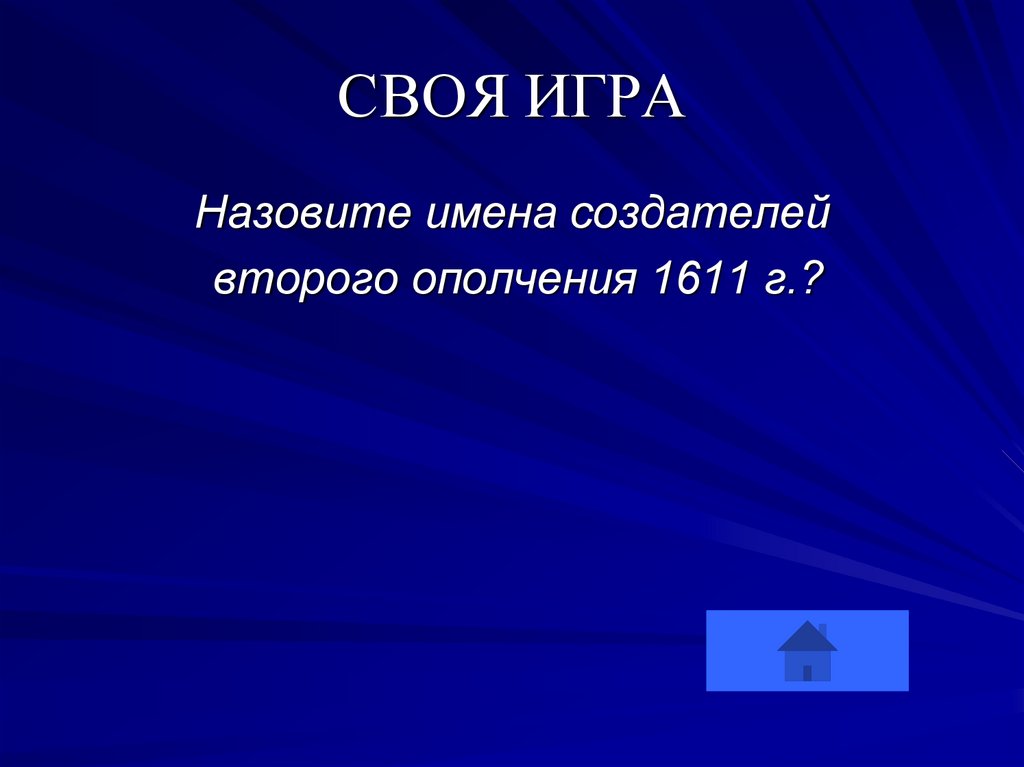 СВОЯ ИГРА

Назовите имена создателей второго ополчения 1611 г.?